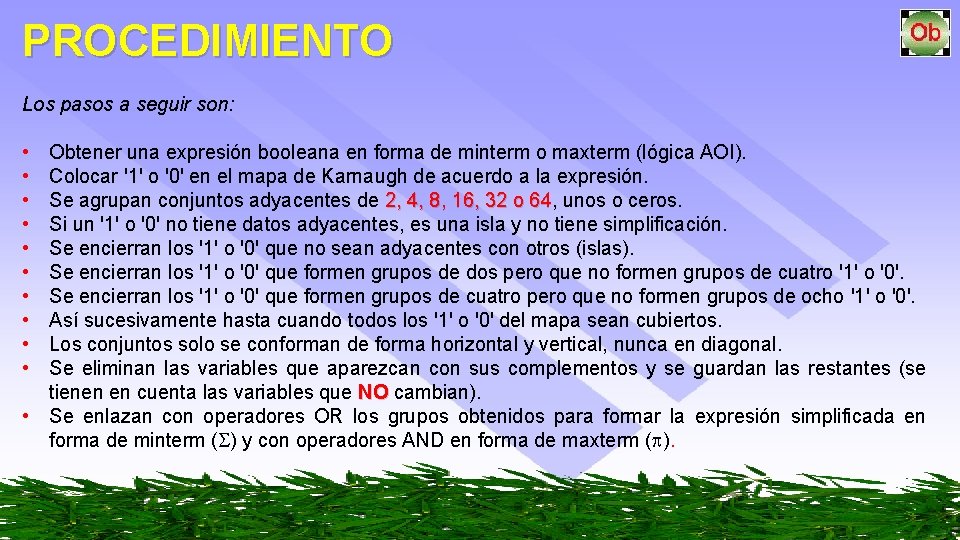 PROCEDIMIENTO

Ob

Los pasos a seguir son:

• Obtener una expresión booleana en forma de minterm o maxterm (lógica AOI).
• Colocar '1' o '0' en el mapa de Karnaugh de acuerdo a la expresión.
• Se agrupan conjuntos adyacentes de 2, 4, 8, 16, 32 o 64, unos o ceros.
• Si un '1' o '0' no tiene datos adyacentes, es una isla y no tiene simplificación.
• Se encierran los '1' o '0' que no sean adyacentes con otros (islas).
• Se encierran los '1' o '0' que formen grupos de dos pero que no formen grupos de cuatro '1' o '0'.
• Se encierran los '1' o '0' que formen grupos de cuatro pero que no formen grupos de ocho '1' o '0'.
• Así sucesivamente hasta cuando todos los '1' o '0' del mapa sean cubiertos.
• Los conjuntos solo se conforman de forma horizontal y vertical, nunca en diagonal.
• Se eliminan las variables que aparezcan con sus complementos y se guardan las restantes (se tienen en cuenta las variables que NO cambian).
• Se enlazan con operadores OR los grupos obtenidos para formar la expresión simplificada en forma de minterm ($\Sigma$) y con operadores AND en forma de maxterm ($\pi$).